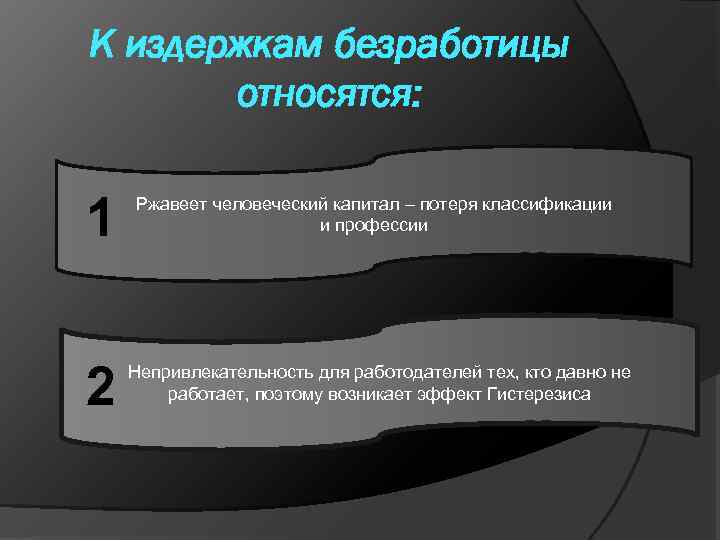 К издержкам безработицы относятся:

1

Ржавеет человеческий капитал – потеря классификации и профессии

2

Непривлекательность для работодателей тех, кто давно не работает, поэтому возникает эффект Гистерезиса